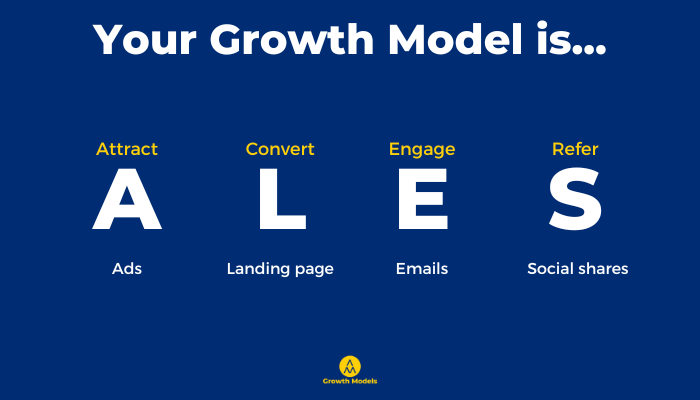 Your Growth Model is...

Attract
A
Ads

Convert
L
Landing page

Engage
E
Emails

Refer
S
Social shares

Growth Models